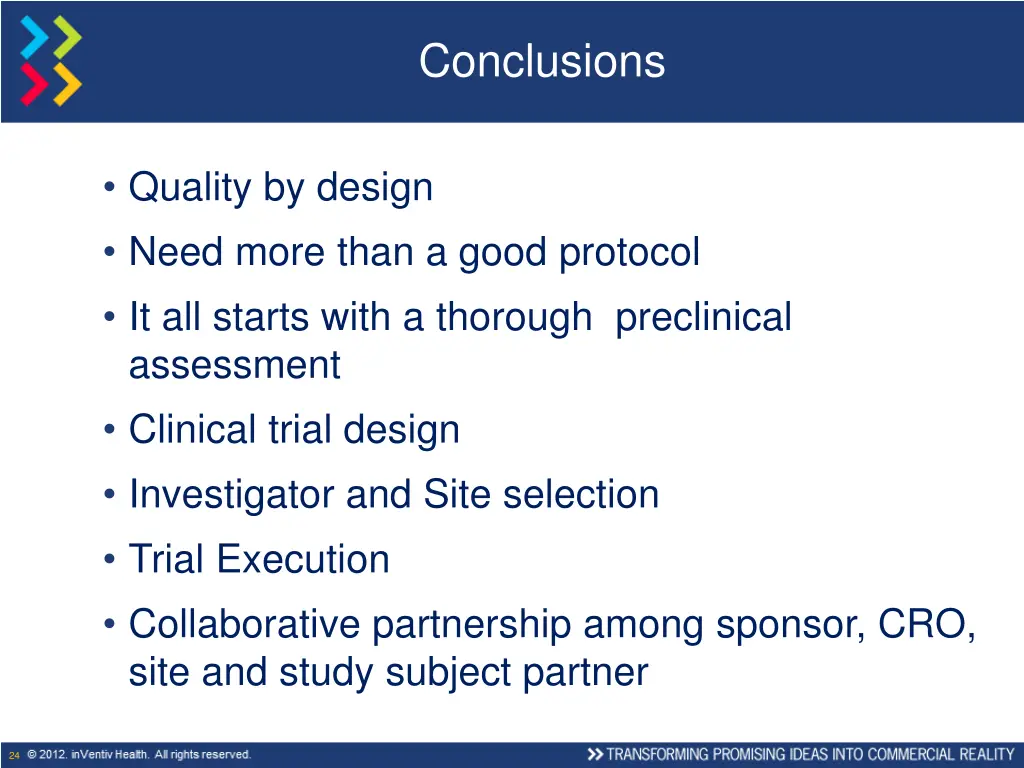 Conclusions

• Quality by design
• Need more than a good protocol
• It all starts with a thorough preclinical assessment
• Clinical trial design
• Investigator and Site selection
• Trial Execution
• Collaborative partnership among sponsor, CRO, site and study subject partner

24 © 2012. inVentiv Health. All rights reserved.

>> TRANSFORMING PROMISING IDEAS INTO COMMERCIAL REALITY